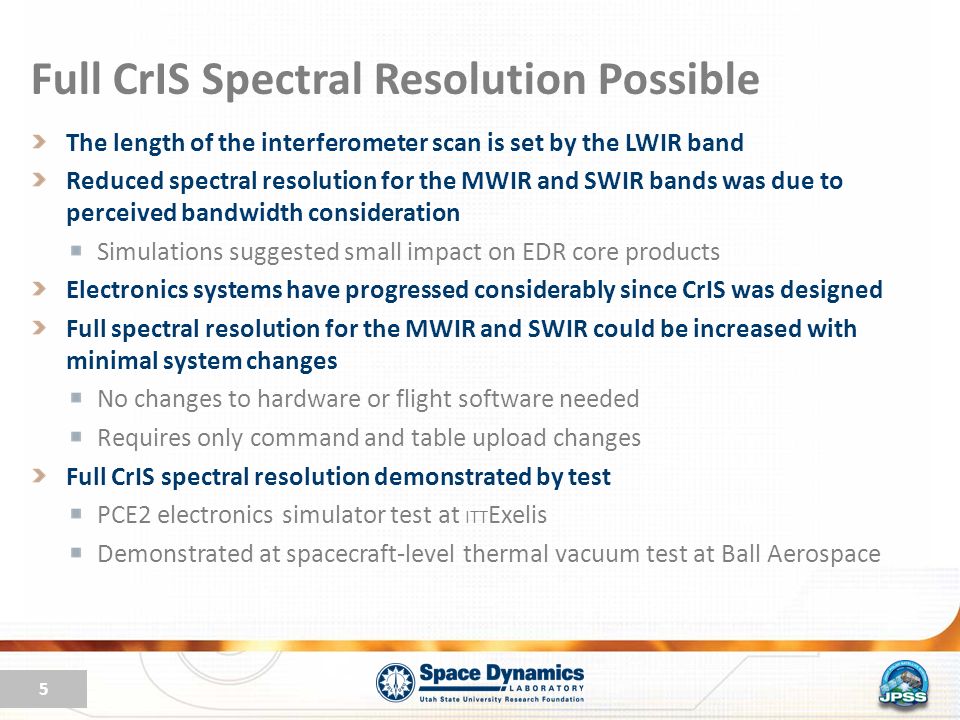 Full CrIS Spectral Resolution Possible

The length of the interferometer scan is set by the LWIR band

Reduced spectral resolution for the MWIR and SWIR bands was due to perceived bandwidth consideration

Simulations suggested small impact on EDR core products

Electronics systems have progressed considerably since CrIS was designed

Full spectral resolution for the MWIR and SWIR could be increased with minimal system changes

No changes to hardware or flight software needed

Requires only command and table upload changes

Full CrIS spectral resolution demonstrated by test

PCE2 electronics simulator test at ITTExelis

Demonstrated at spacecraft-level thermal vacuum test at Ball Aerospace

5

Space Dynamics LABORATORY Utah State University Research Foundation

JPSS